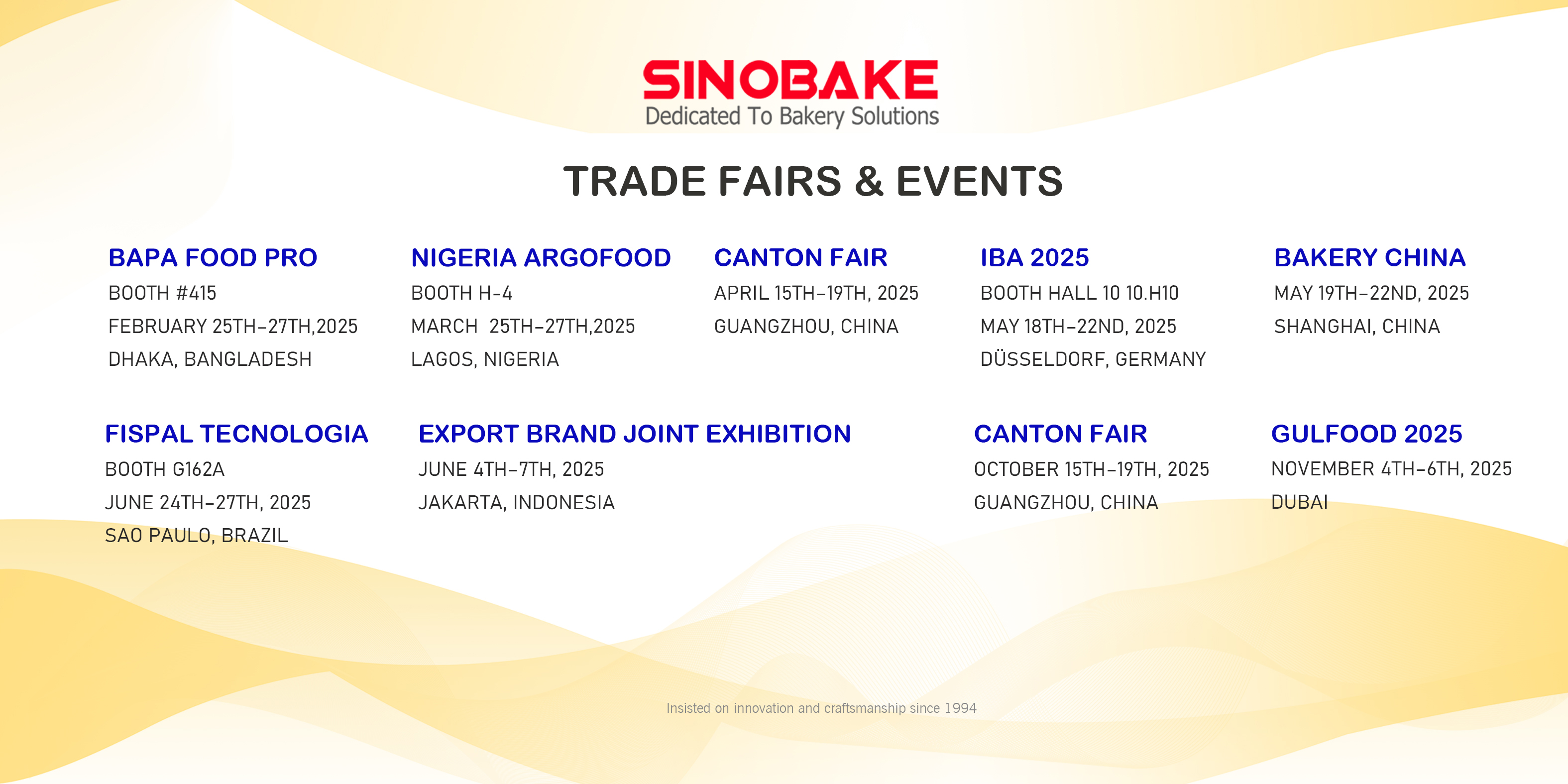 SINOBAKE
Dedicated To Bakery Solutions

TRADE FAIRS & EVENTS

BAPA FOOD PRO
BOOTH #415
FEBRUARY 25TH-27TH,2025
DHAKA, BANGLADESH

NIGERIA ARGOFOOD
BOOTH H-4
MARCH 25TH-27TH,2025
LAGOS, NIGERIA

CANTON FAIR
APRIL 15TH-19TH, 2025
GUANGZHOU, CHINA

IBA 2025
BOOTH HALL 10 10.H10
MAY 18TH-22ND, 2025
DÜSSELDORF, GERMANY

BAKERY CHINA
MAY 19TH-22ND, 2025
SHANGHAI, CHINA

FISPAL TECNOLOGIA
BOOTH G162A
JUNE 24TH-27TH, 2025
SAO PAULO, BRAZIL

EXPORT BRAND JOINT EXHIBITION
JUNE 4TH-7TH, 2025
JAKARTA, INDONESIA

CANTON FAIR
OCTOBER 15TH-19TH, 2025
GUANGZHOU, CHINA

GULFOOD 2025
NOVEMBER 4TH-6TH, 2025
DUBAI

Insisted on innovation and craftsmanship since 1994